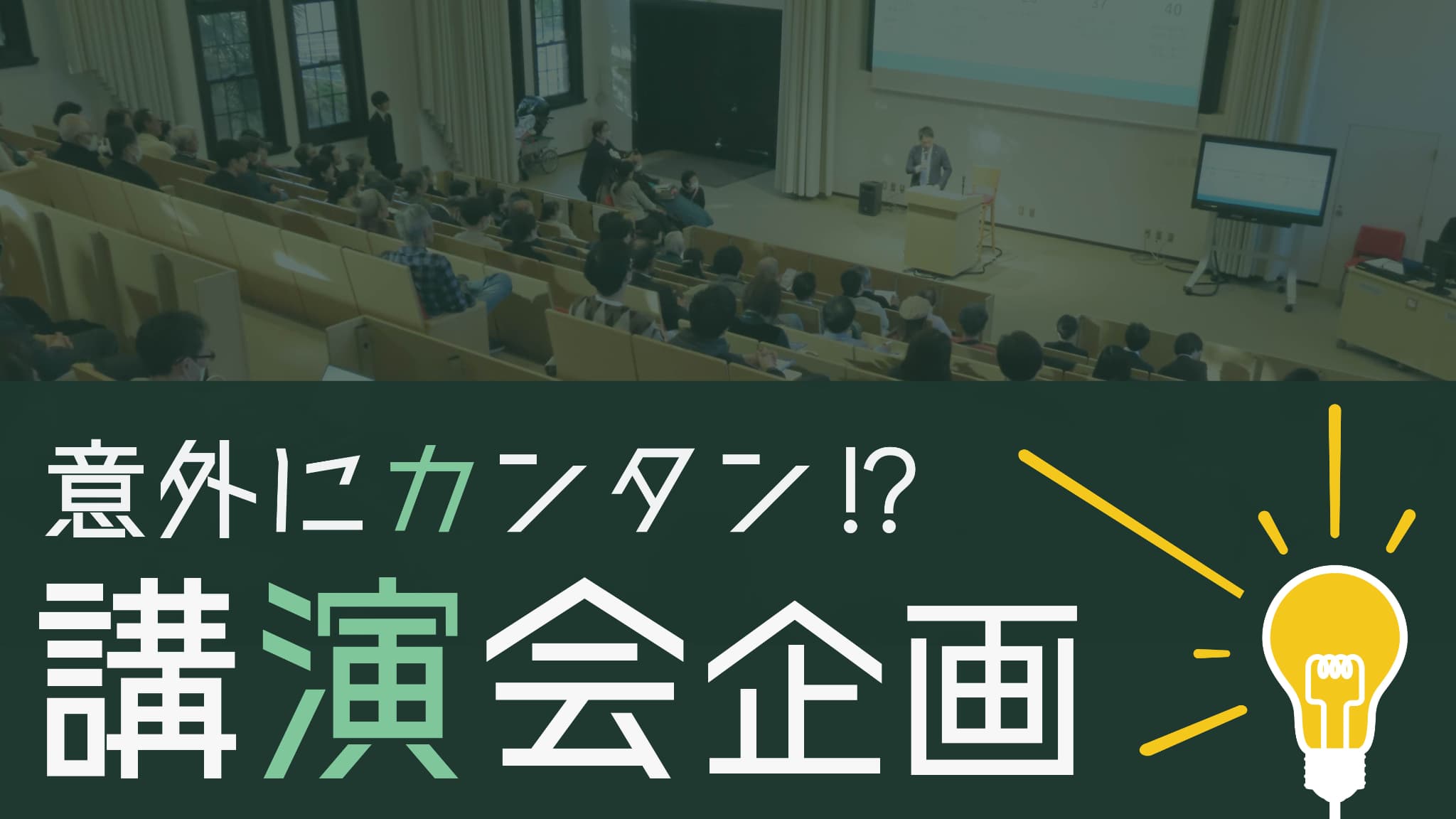 意外にカンタン!?
講演会企画